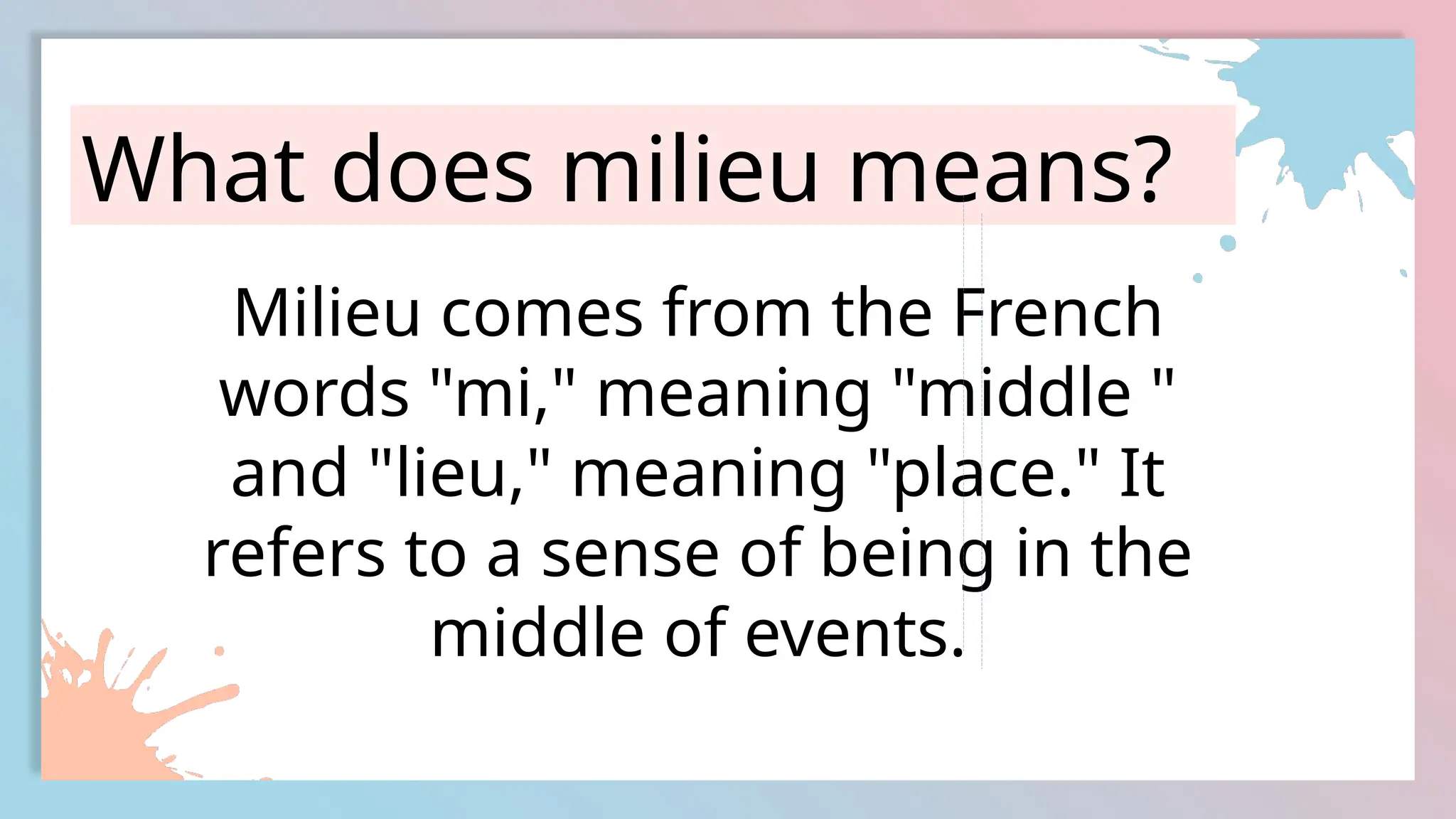 What does milieu means?

Milieu comes from the French words "mi," meaning "middle " and "lieu," meaning "place." It refers to a sense of being in the middle of events.